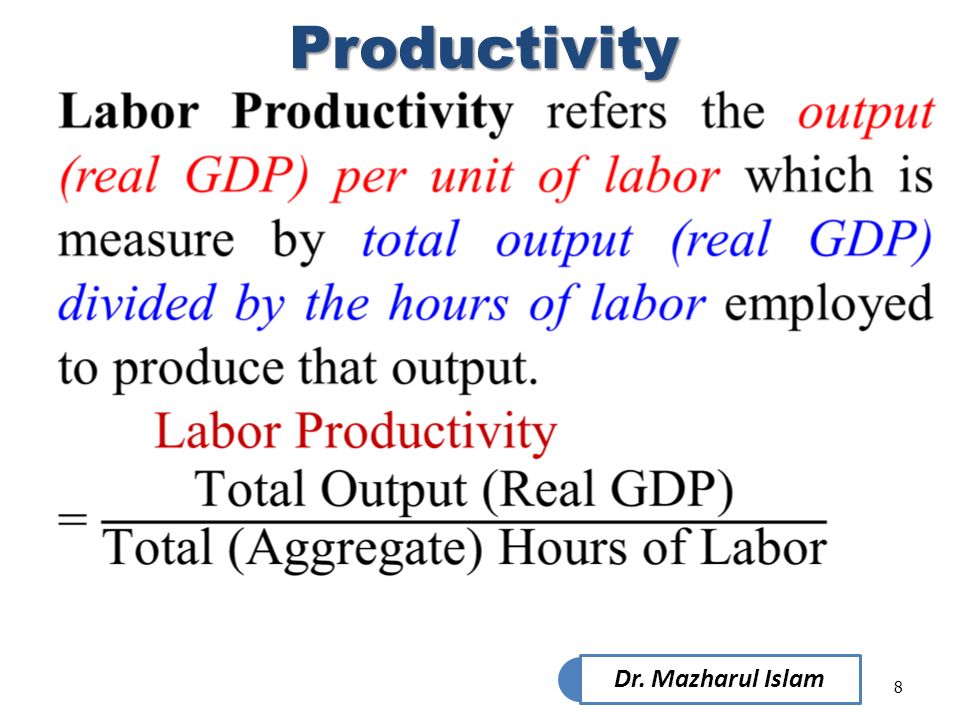 Productivity

Labor Productivity refers the output (real GDP) per unit of labor which is measure by total output (real GDP) divided by the hours of labor employed to produce that output.

Labor Productivity

$= \frac{\text{Total Output (Real GDP)}}{\text{Total (Aggregate) Hours of Labor}}$

Dr. Mazharul Islam

8